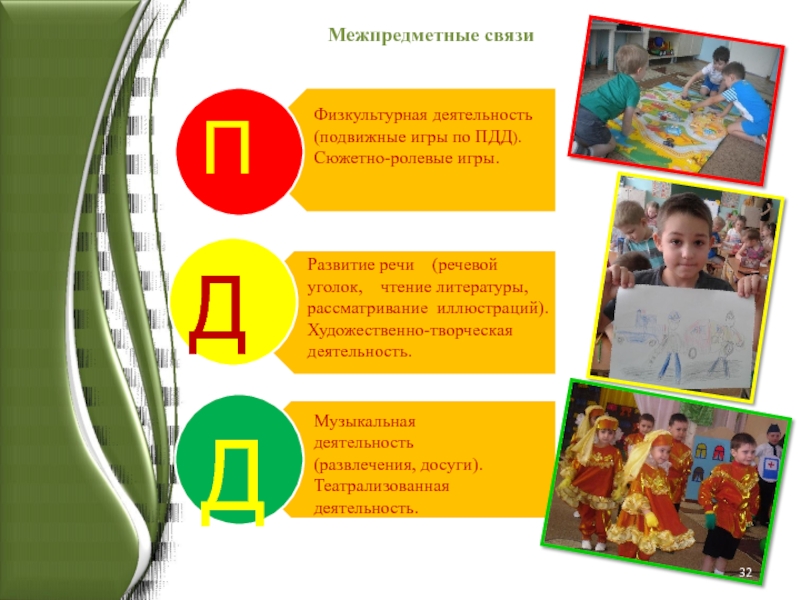 Межпредметные связи

П

Физкультурная деятельность (подвижные игры по ПДД). Сюжетно-ролевые игры.

Д

Развитие речи (речевой уголок, чтение литературы, рассматривание иллюстраций). Художественно-творческая деятельность.

Д

Музыкальная деятельность (развлечения, досуги). Театрализованная деятельность.

32